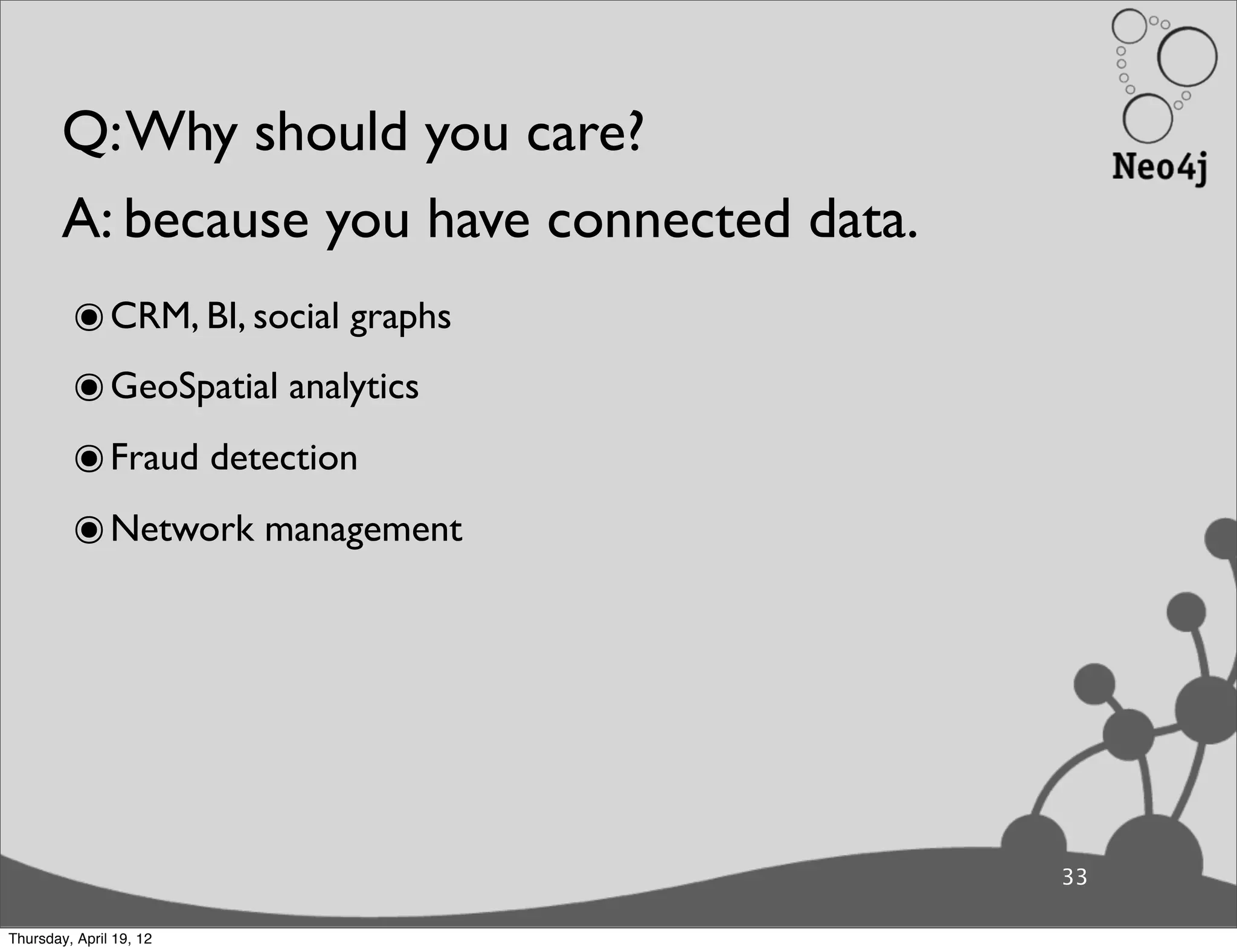 Neo4j

Q: Why should you care?

A: because you have connected data.

◉ CRM, BI, social graphs

◉ GeoSpatial analytics

◉ Fraud detection

◉ Network management

33

Thursday, April 19, 12